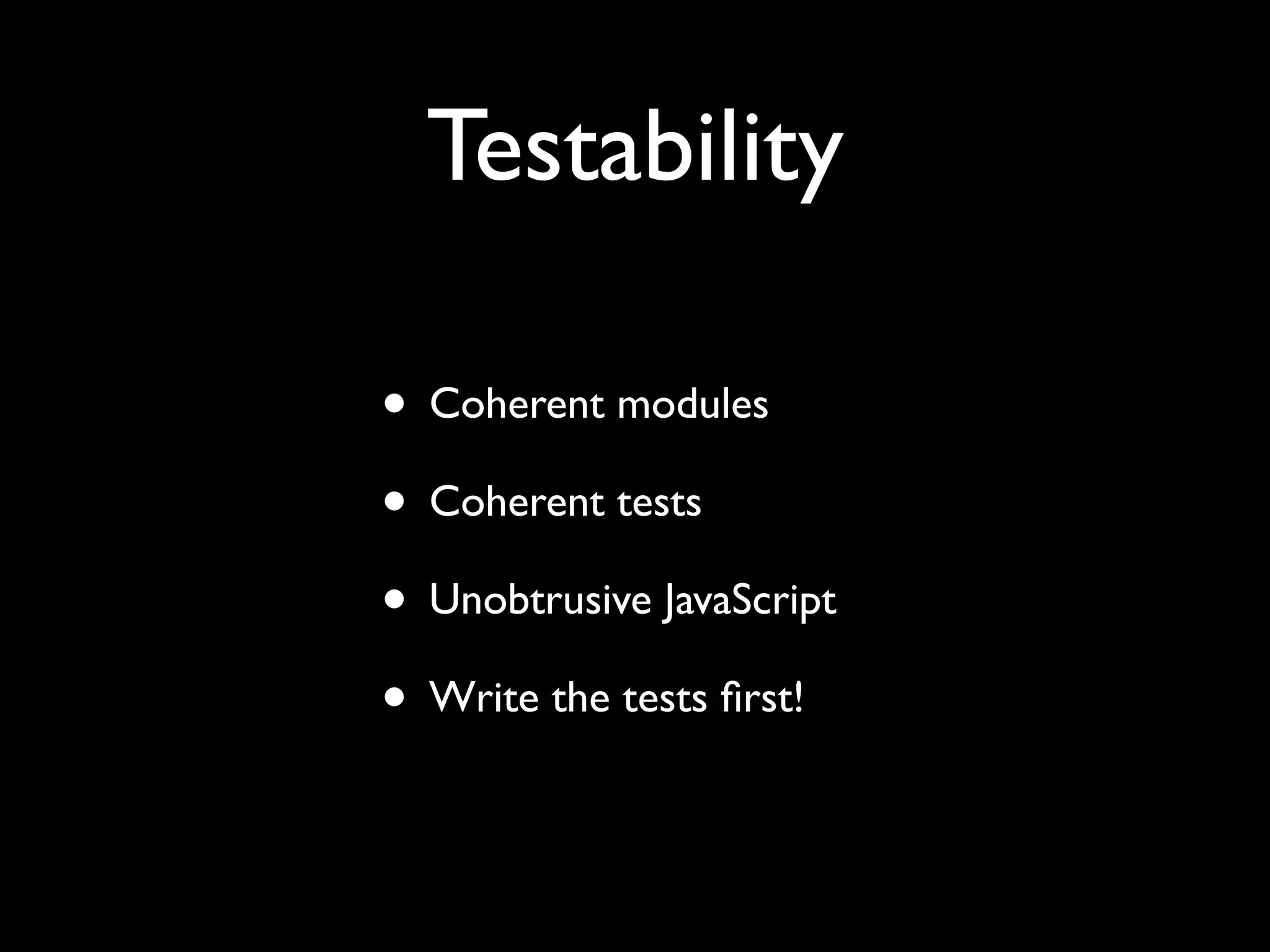 Testability

• Coherent modules

• Coherent tests

• Unobtrusive JavaScript

• Write the tests first!